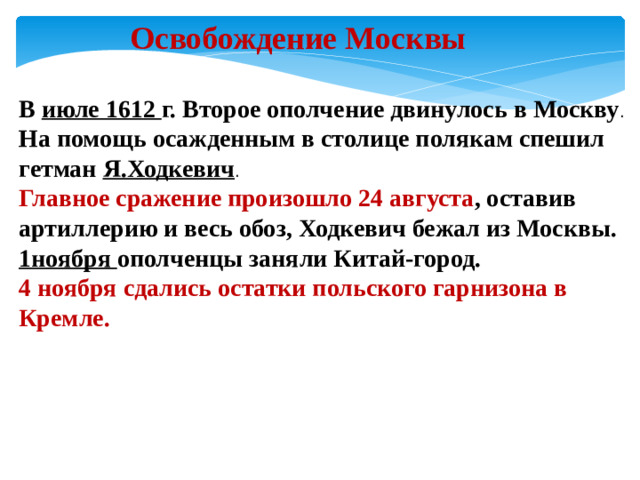 Освобождение Москвы

В июле 1612 г. Второе ополчение двинулось в Москву. На помощь осажденным в столице полякам спешил гетман Я.Ходкевич.
Главное сражение произошло 24 августа, оставив артиллерию и весь обоз, Ходкевич бежал из Москвы.
1ноября ополченцы заняли Китай-город.
4 ноября сдались остатки польского гарнизона в Кремле.